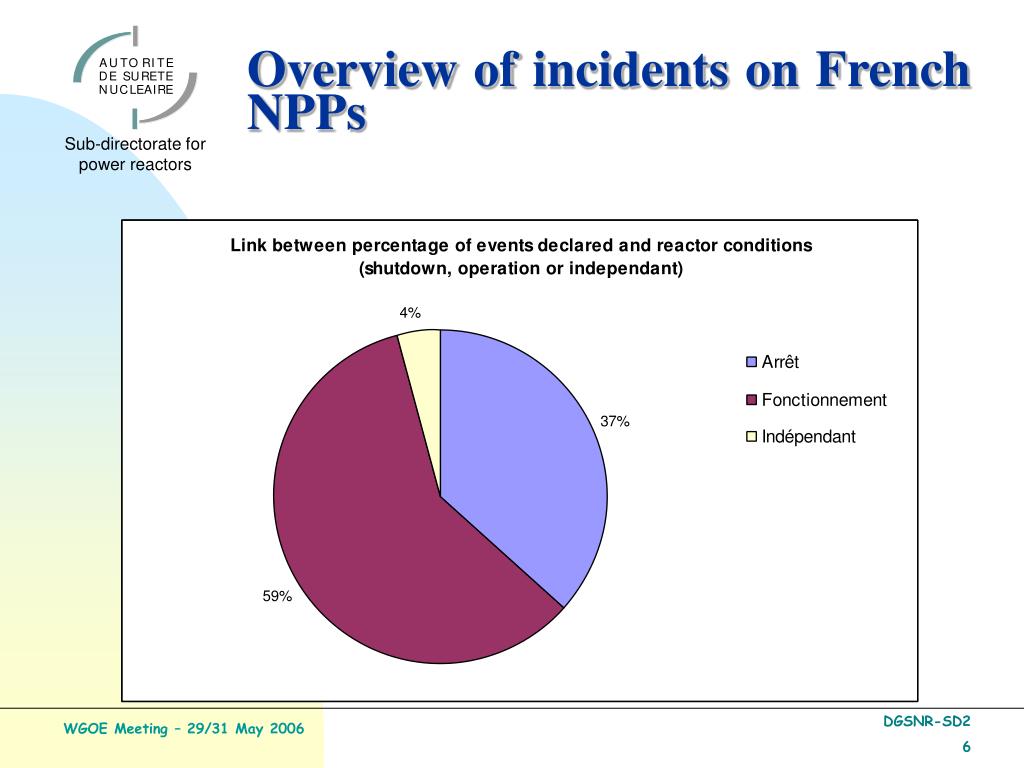 AUTORITE
DE SURETE
NUCLEAIRE

Sub-directorate for power reactors

Overview of incidents on French NPPs

Link between percentage of events declared and reactor conditions (shutdown, operation or independant)

4%

37%

59%

Arrêt
Fonctionnement
Indépendant

WGOE Meeting – 29/31 May 2006

DGSNR-SD2

6